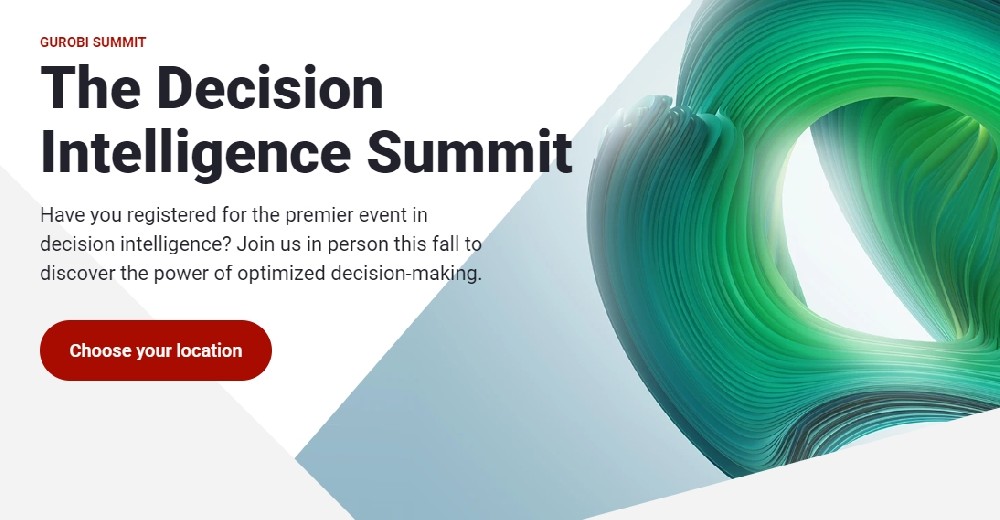 GUROBI SUMMIT

The Decision Intelligence Summit

Have you registered for the premier event in decision intelligence? Join us in person this fall to discover the power of optimized decision-making.

Choose your location